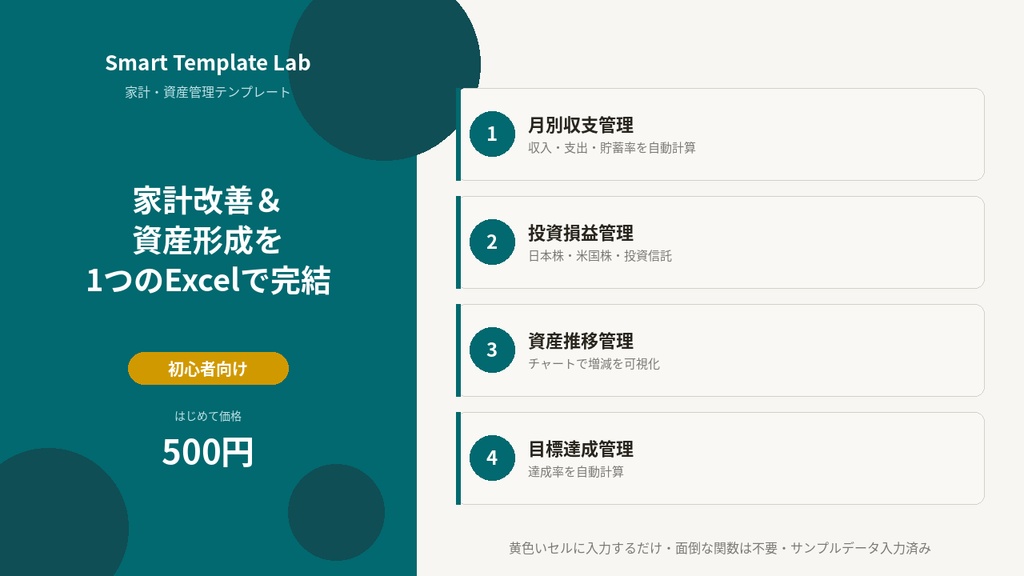 Smart Template Lab
家計・資産管理テンプレート

家計改善＆
資産形成を
1つのExcelで完結

初心者向け

はじめて価格

500円

1
月別収支管理
収入・支出・貯蓄率を自動計算

2
投資損益管理
日本株・米国株・投資信託

3
資産推移管理
チャートで増減を可視化

4
目標達成管理
達成率を自動計算

黄色いセルに入力するだけ・面倒な関数は不要・サンプルデータ入力済み